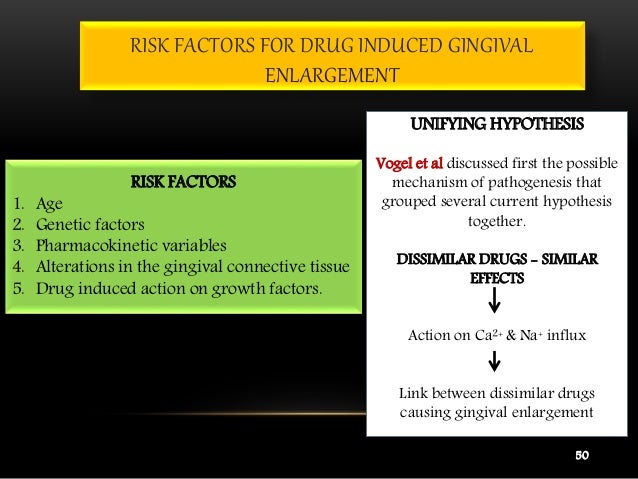 RISK FACTORS FOR DRUG INDUCED GINGIVAL ENLARGEMENT

RISK FACTORS
1. Age
2. Genetic factors
3. Pharmacokinetic variables
4. Alterations in the gingival connective tissue
5. Drug induced action on growth factors.

UNIFYING HYPOTHESIS

Vogel et al discussed first the possible mechanism of pathogenesis that grouped several current hypothesis together.

DISSIMILAR DRUGS – SIMILAR EFFECTS

Action on $Ca^{2+}$ & $Na^{+}$ influx

Link between dissimilar drugs causing gingival enlargement

50